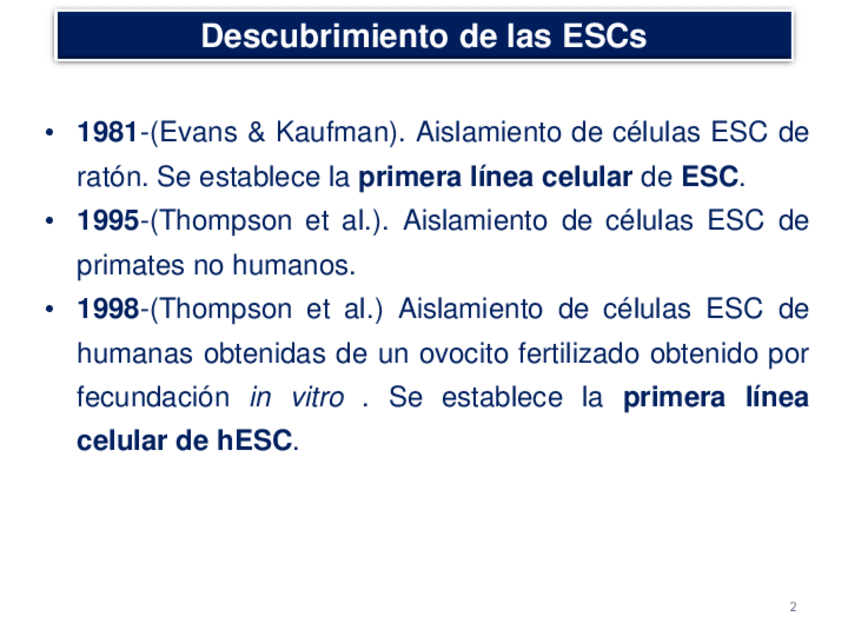 Descubrimiento de las ESCs

• 1981-(Evans & Kaufman). Aislamiento de células ESC de ratón. Se establece la primera línea celular de ESC.
• 1995-(Thompson et al.). Aislamiento de células ESC de primates no humanos.
• 1998-(Thompson et al.) Aislamiento de células ESC de humanas obtenidas de un ovocito fertilizado obtenido por fecundación in vitro . Se establece la primera línea celular de hESC.

2